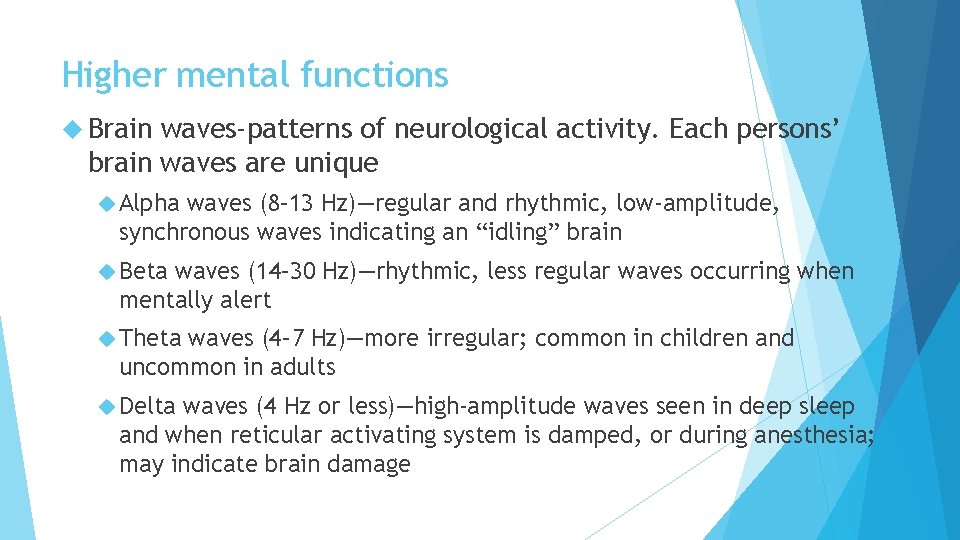 Higher mental functions

Brain waves-patterns of neurological activity. Each persons' brain waves are unique

Alpha waves (8–13 Hz)—regular and rhythmic, low-amplitude, synchronous waves indicating an "idling" brain

Beta waves (14–30 Hz)—rhythmic, less regular waves occurring when mentally alert

Theta waves (4–7 Hz)—more irregular; common in children and uncommon in adults

Delta waves (4 Hz or less)—high-amplitude waves seen in deep sleep and when reticular activating system is damped, or during anesthesia; may indicate brain damage